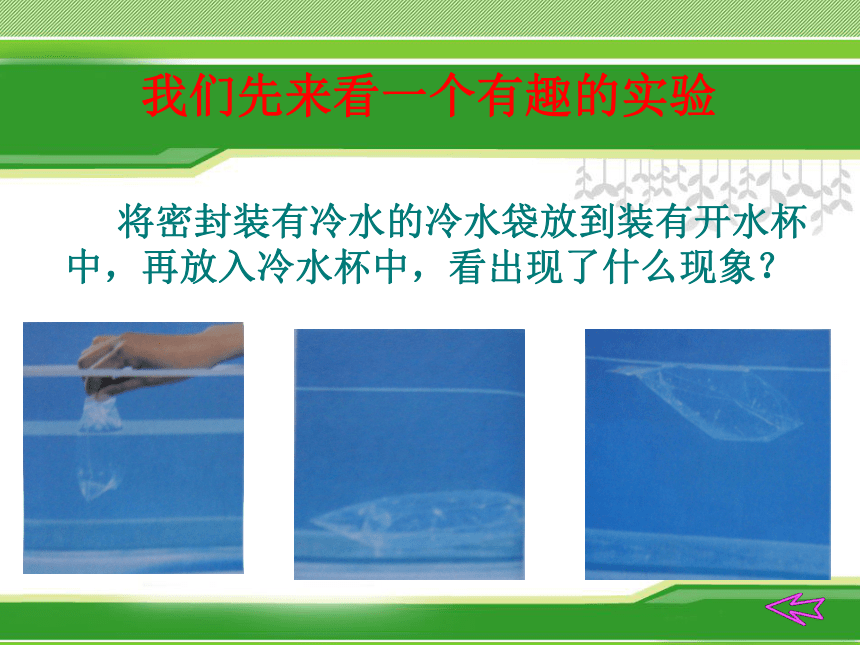 我们先来看一个有趣的实验

将密封装有冷水的冷水袋放到装有开水杯中，再放入冷水杯中，看出现了什么现象？